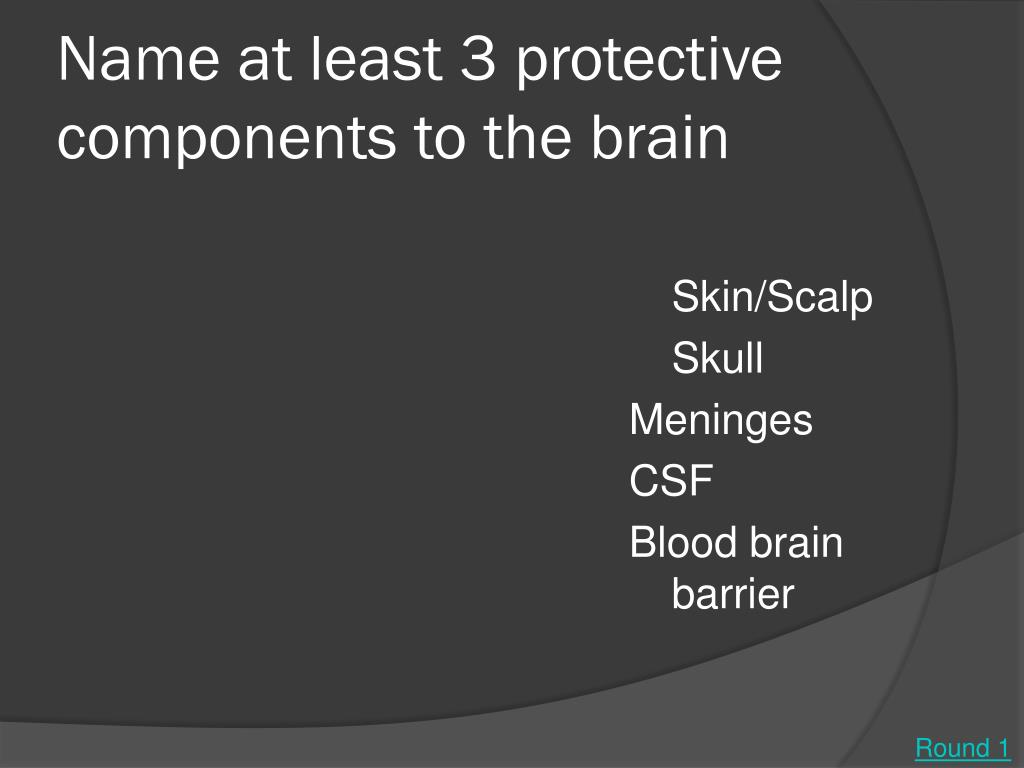 Name at least 3 protective components to the brain

Skin/Scalp
Skull
Meninges
CSF
Blood brain barrier

Round 1